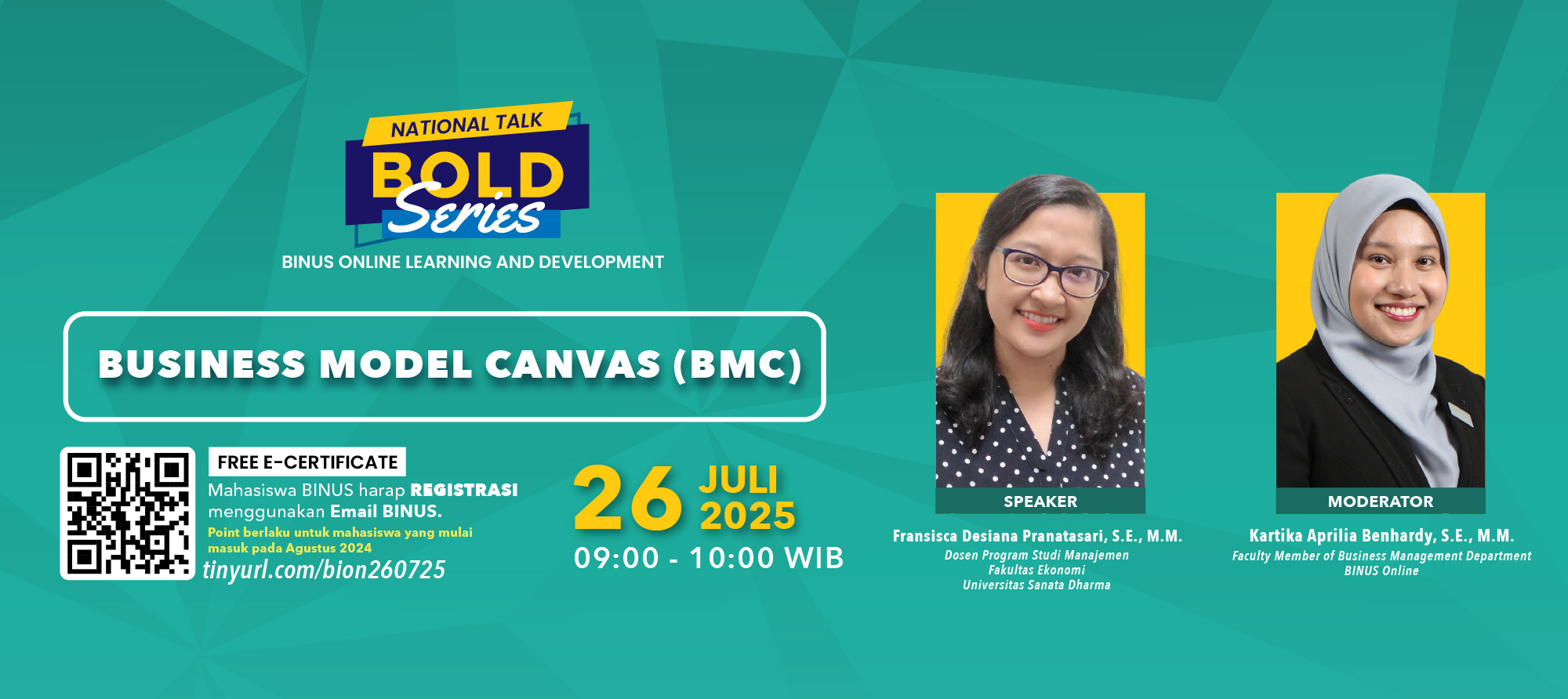 NATIONAL TALK
BOLD
Series
BINUS ONLINE LEARNING AND DEVELOPMENT

BUSINESS MODEL CANVAS (BMC)

FREE E-CERTIFICATE
Mahasiswa BINUS harap REGISTRASI menggunakan Email BINUS.
Point berlaku untuk mahasiswa yang mulai masuk pada Agustus 2024
tinyurl.com/bion260725

26 JULI 2025
09:00 - 10:00 WIB

SPEAKER
Fransisca Desiana Pranatasari, S.E., M.M.
Dosen Program Studi Manajemen
Fakultas Ekonomi
Universitas Sanata Dharma

MODERATOR
Kartika Aprilia Benhardy, S.E., M.M.
Faculty Member of Business Management Department
BINUS Online